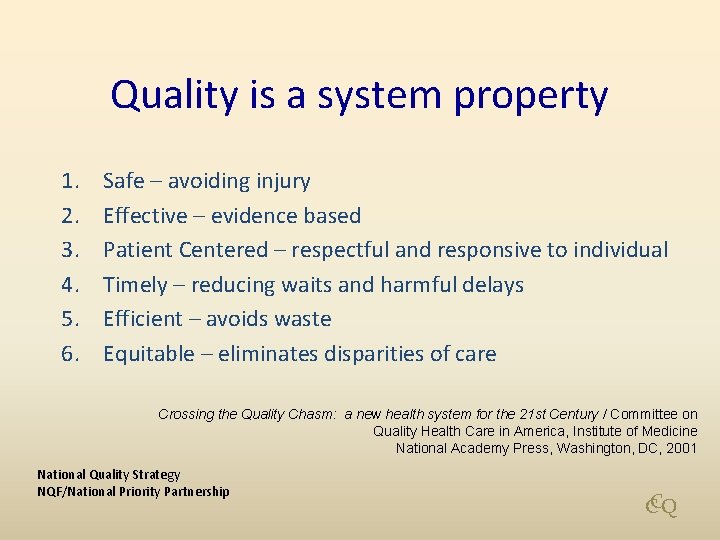 Quality is a system property

1. Safe – avoiding injury
2. Effective – evidence based
3. Patient Centered – respectful and responsive to individual
4. Timely – reducing waits and harmful delays
5. Efficient – avoids waste
6. Equitable – eliminates disparities of care

Crossing the Quality Chasm: a new health system for the 21st Century / Committee on Quality Health Care in America, Institute of Medicine National Academy Press, Washington, DC, 2001

National Quality Strategy
NQF/National Priority Partnership

CQ